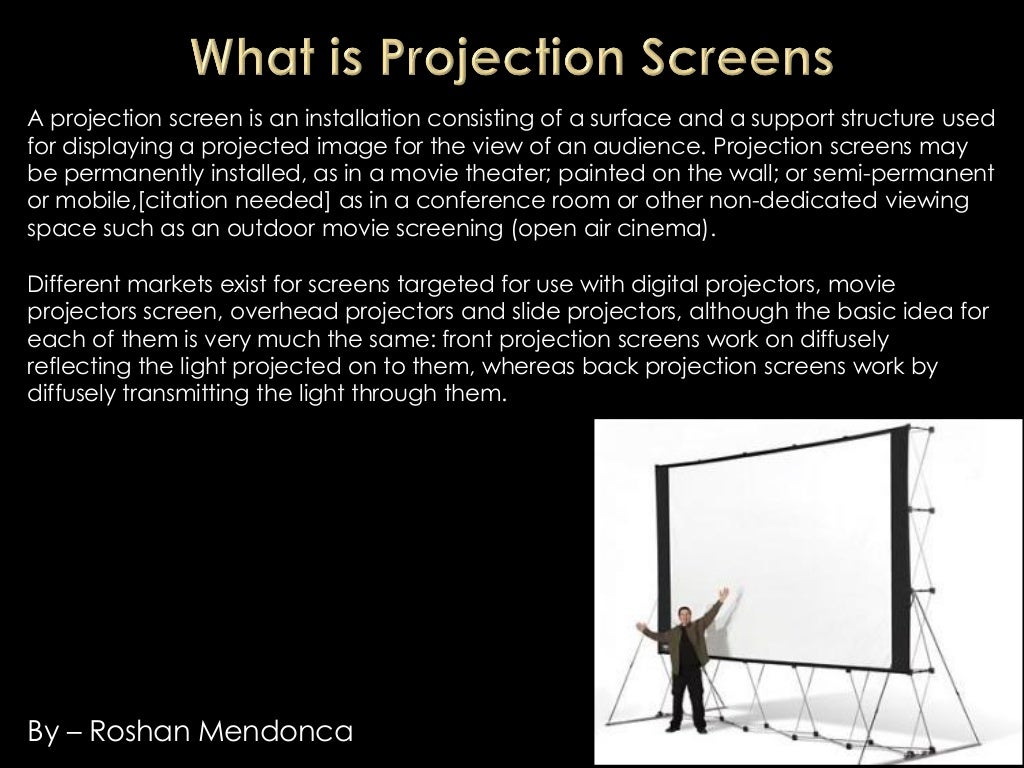 What is Projection Screens

A projection screen is an installation consisting of a surface and a support structure used for displaying a projected image for the view of an audience. Projection screens may be permanently installed, as in a movie theater; painted on the wall; or semi-permanent or mobile,[citation needed] as in a conference room or other non-dedicated viewing space such as an outdoor movie screening (open air cinema).

Different markets exist for screens targeted for use with digital projectors, movie projectors screen, overhead projectors and slide projectors, although the basic idea for each of them is very much the same: front projection screens work on diffusely reflecting the light projected on to them, whereas back projection screens work by diffusely transmitting the light through them.

By – Roshan Mendonca